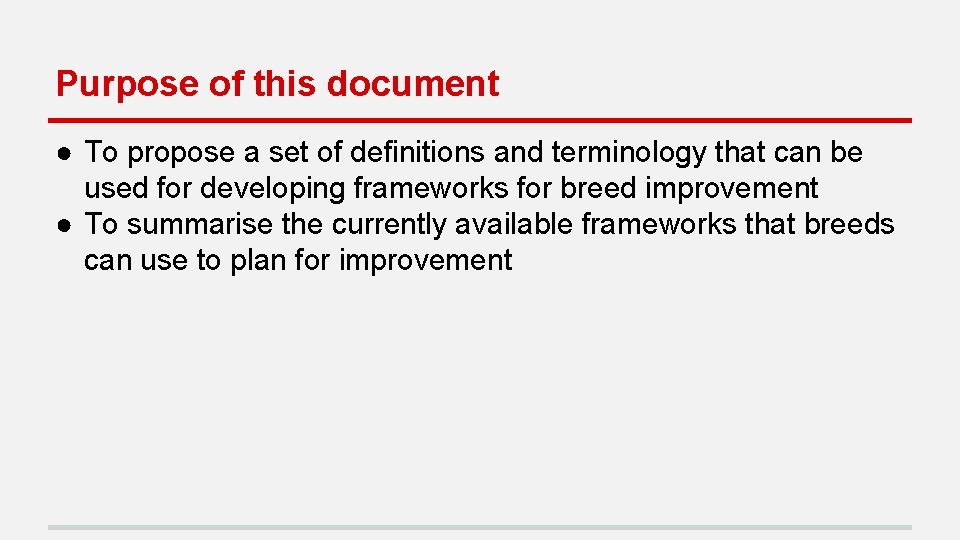 Purpose of this document

● To propose a set of definitions and terminology that can be used for developing frameworks for breed improvement
● To summarise the currently available frameworks that breeds can use to plan for improvement